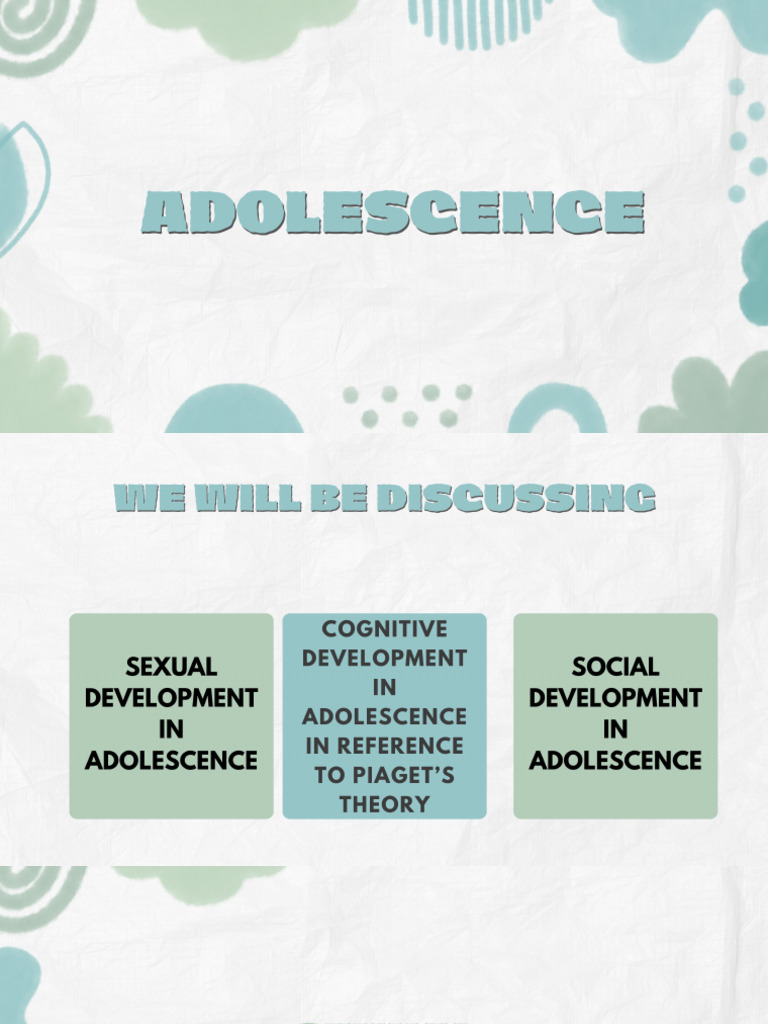 ADOLESCENCE

WE WILL BE DISCUSSING

SEXUAL DEVELOPMENT IN ADOLESCENCE

COGNITIVE DEVELOPMENT IN ADOLESCENCE IN REFERENCE TO PIAGET'S THEORY

SOCIAL DEVELOPMENT IN ADOLESCENCE